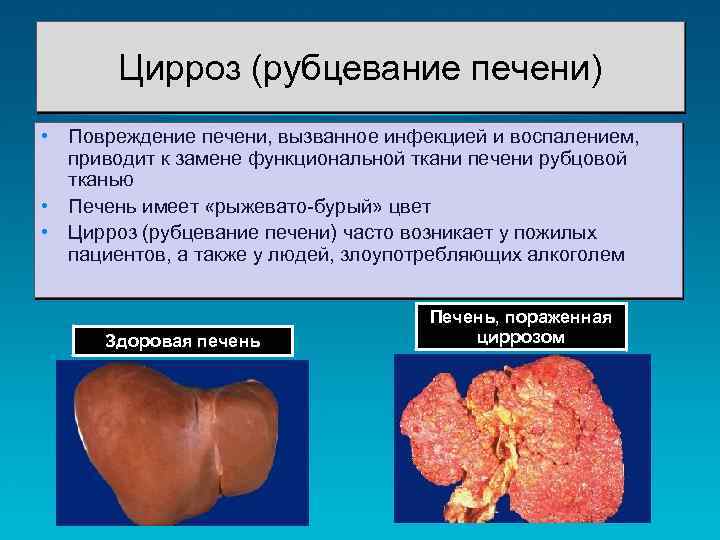 Цирроз (рубцевание печени)

• Повреждение печени, вызванное инфекцией и воспалением, приводит к замене функциональной ткани печени рубцовой тканью
• Печень имеет «рыжевато-бурый» цвет
• Цирроз (рубцевание печени) часто возникает у пожилых пациентов, а также у людей, злоупотребляющих алкоголем

Здоровая печень

Печень, пораженная циррозом